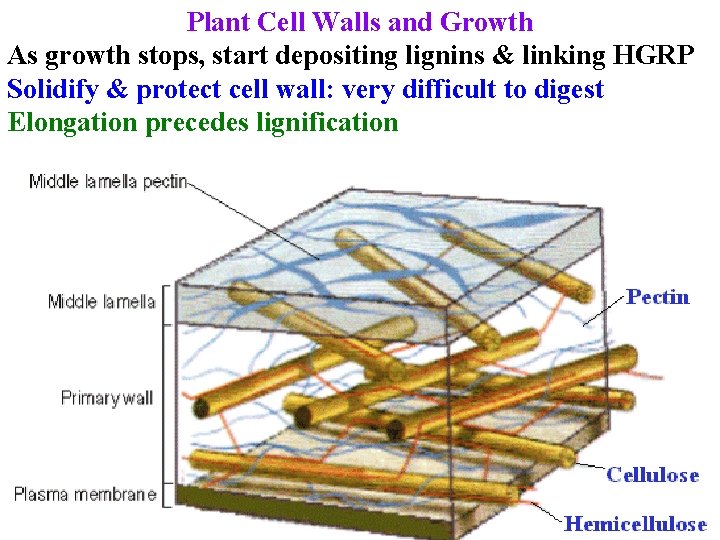 Plant Cell Walls and Growth
As growth stops, start depositing lignins & linking HGRP
Solidify & protect cell wall: very difficult to digest
Elongation precedes lignification

Middle lamella pectin
Middle lamella
Primary wall
Plasma membrane
Pectin
Cellulose
Hemicellulose